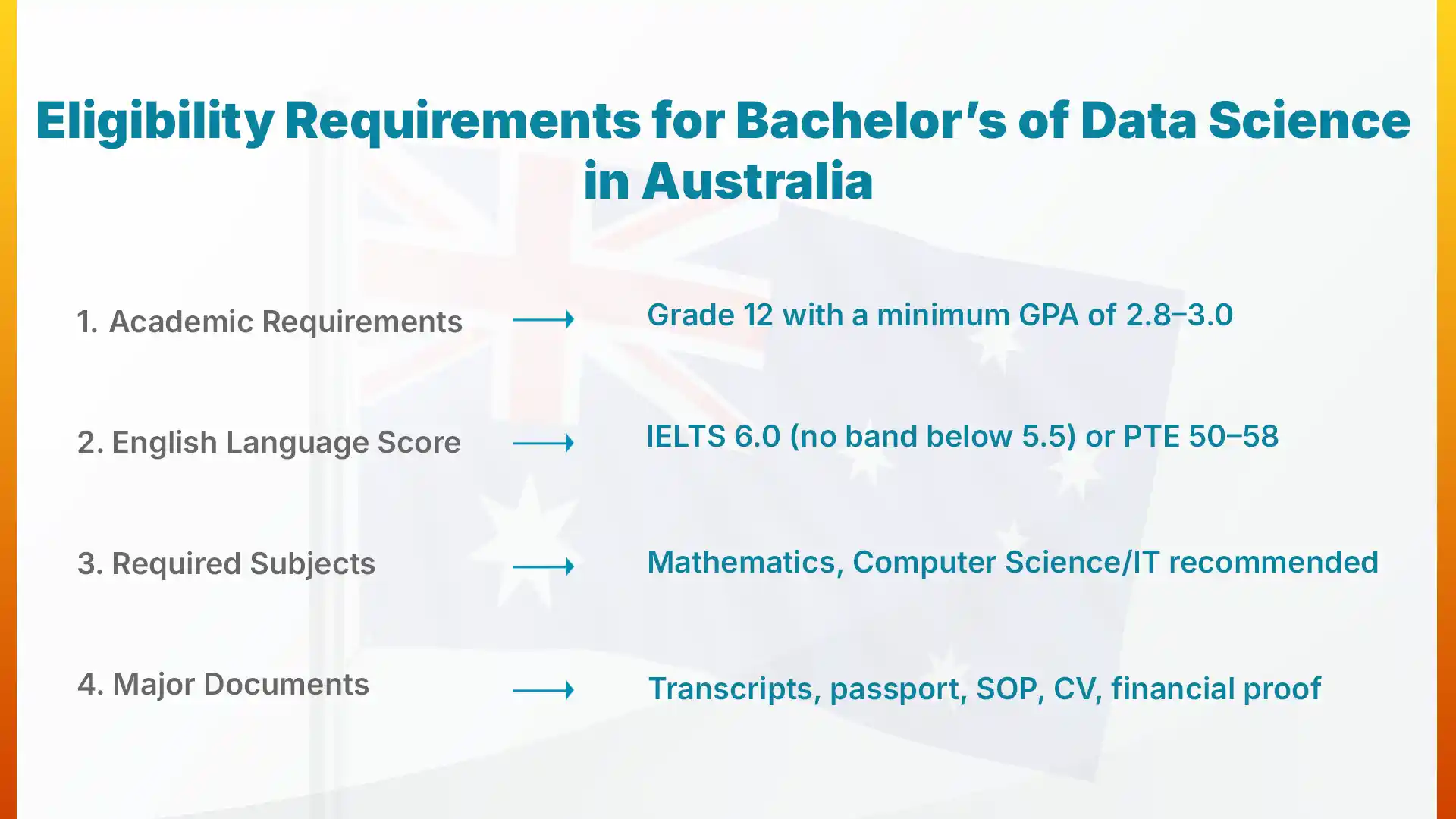 Eligibility Requirements for Bachelor's of Data Science in Australia

1. Academic Requirements ⟶ Grade 12 with a minimum GPA of 2.8–3.0

2. English Language Score ⟶ IELTS 6.0 (no band below 5.5) or PTE 50–58

3. Required Subjects ⟶ Mathematics, Computer Science/IT recommended

4. Major Documents ⟶ Transcripts, passport, SOP, CV, financial proof